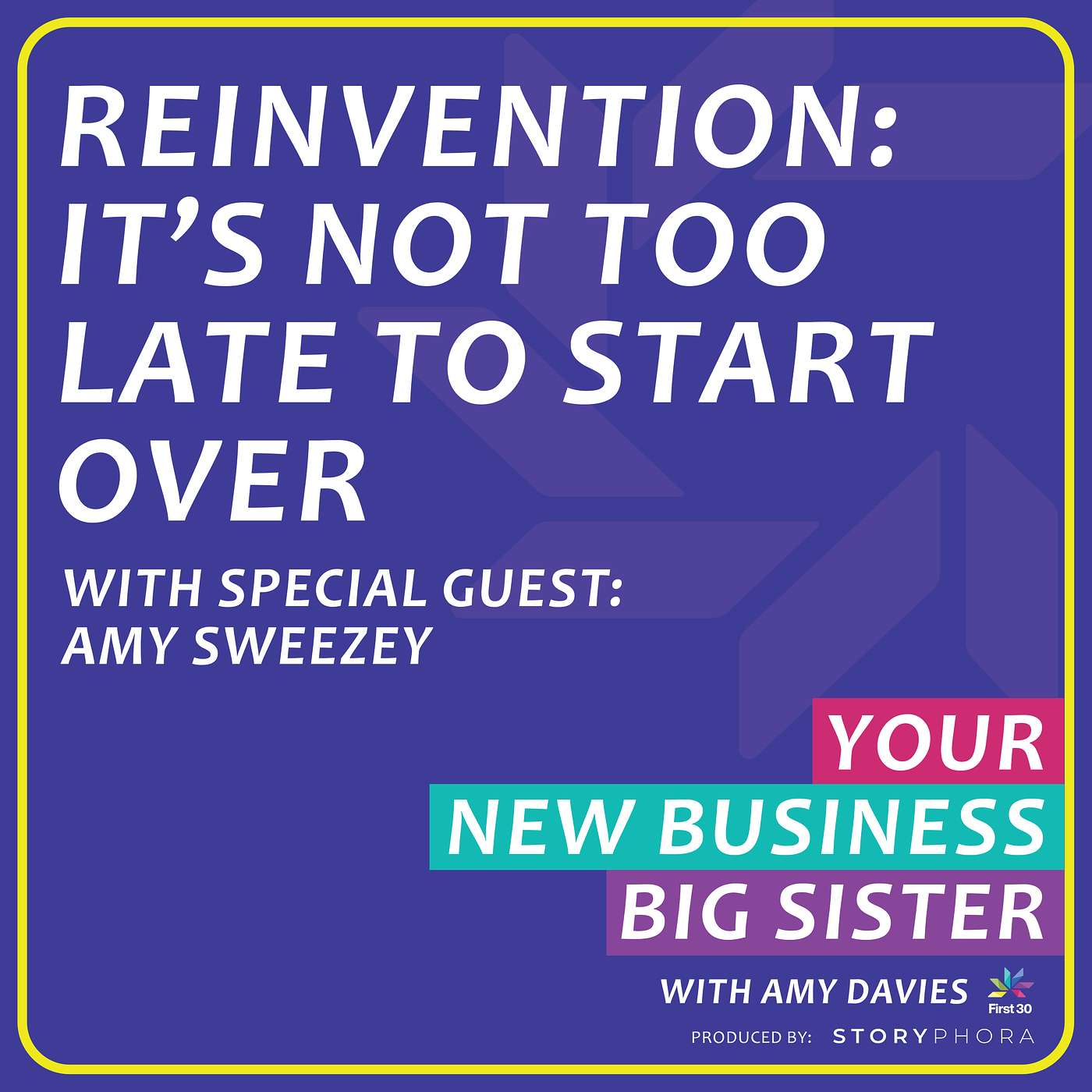 REINVENTION: IT'S NOT TOO LATE TO START OVER

WITH SPECIAL GUEST: AMY SWEEZEY

YOUR NEW BUSINESS BIG SISTER

WITH AMY DAVIES

First 30

PRODUCED BY: STORYPHORA